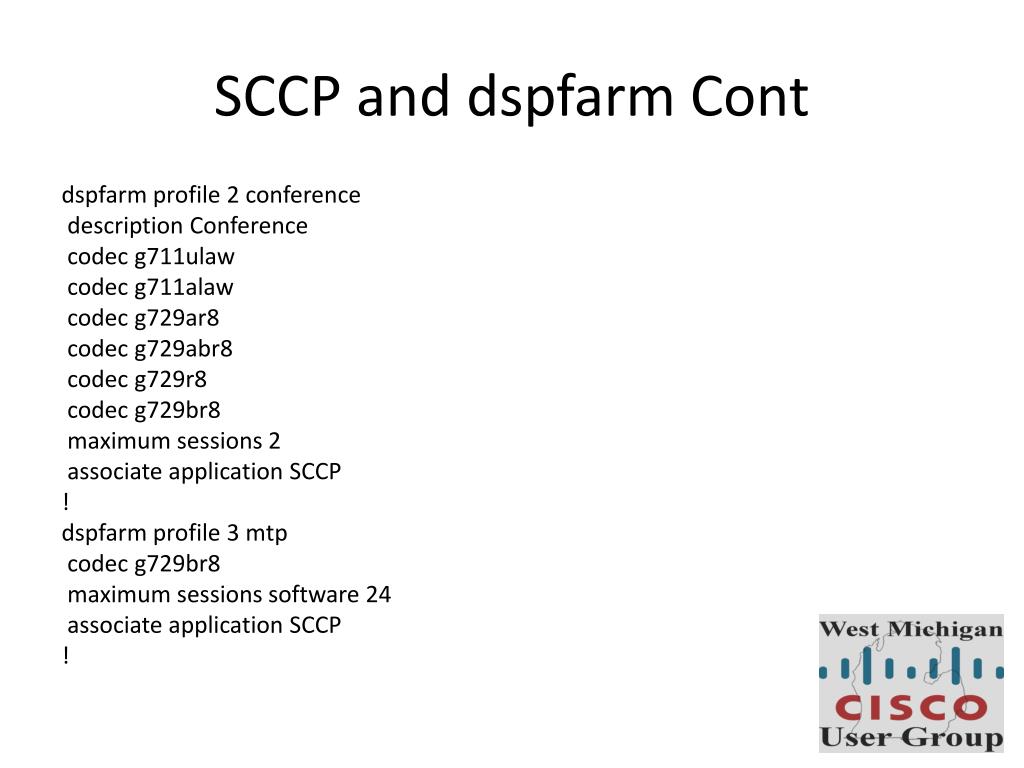 SCCP and dspfarm Cont

dspfarm profile 2 conference
description Conference
codec g711ulaw
codec g711alaw
codec g729ar8
codec g729abr8
codec g729r8
codec g729br8
maximum sessions 2
associate application SCCP
!
dspfarm profile 3 mtp
codec g729br8
maximum sessions software 24
associate application SCCP
!

West Michigan
CISCO
User Group